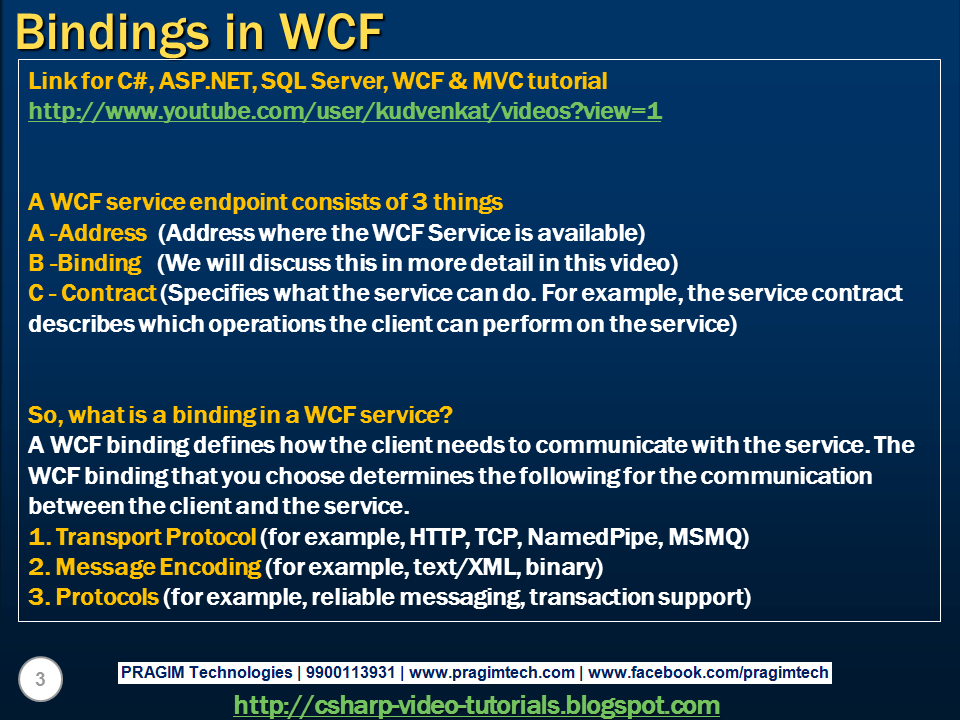 Bindings in WCF

Link for C#, ASP.NET, SQL Server, WCF & MVC tutorial
http://www.youtube.com/user/kudvenkat/videos?view=1

A WCF service endpoint consists of 3 things
A -Address (Address where the WCF Service is available)
B -Binding (We will discuss this in more detail in this video)
C - Contract (Specifies what the service can do. For example, the service contract describes which operations the client can perform on the service)

So, what is a binding in a WCF service?
A WCF binding defines how the client needs to communicate with the service. The WCF binding that you choose determines the following for the communication between the client and the service.
1. Transport Protocol (for example, HTTP, TCP, NamedPipe, MSMQ)
2. Message Encoding (for example, text/XML, binary)
3. Protocols (for example, reliable messaging, transaction support)

3

PRAGIM Technologies | 9900113931 | www.pragimtech.com | www.facebook.com/pragimtech

http://csharp-video-tutorials.blogspot.com